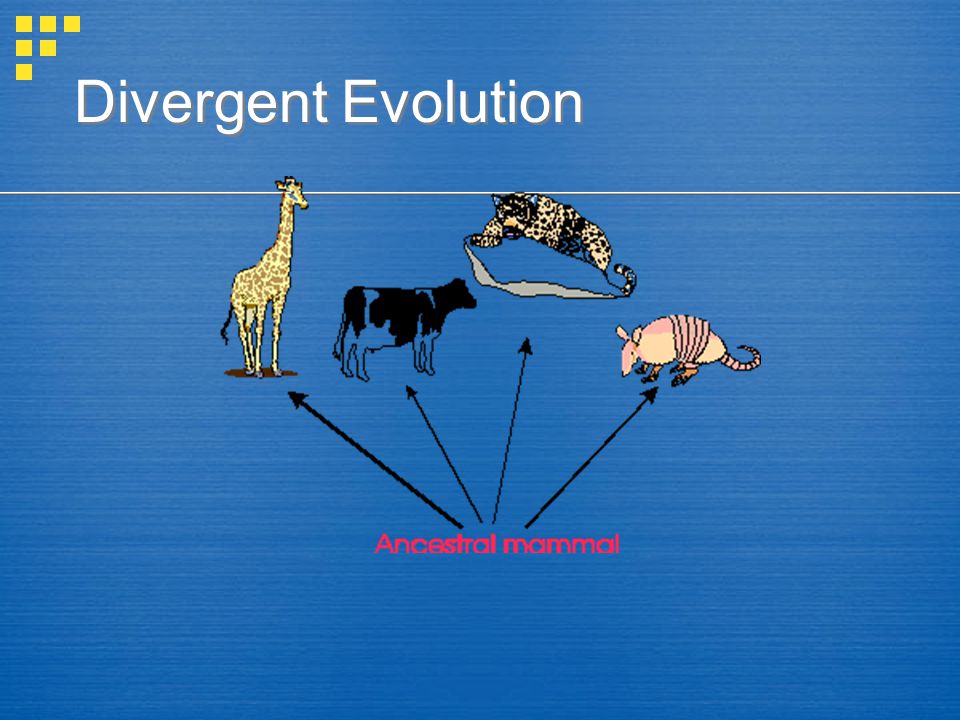 Divergent Evolution

Ancestral mammal